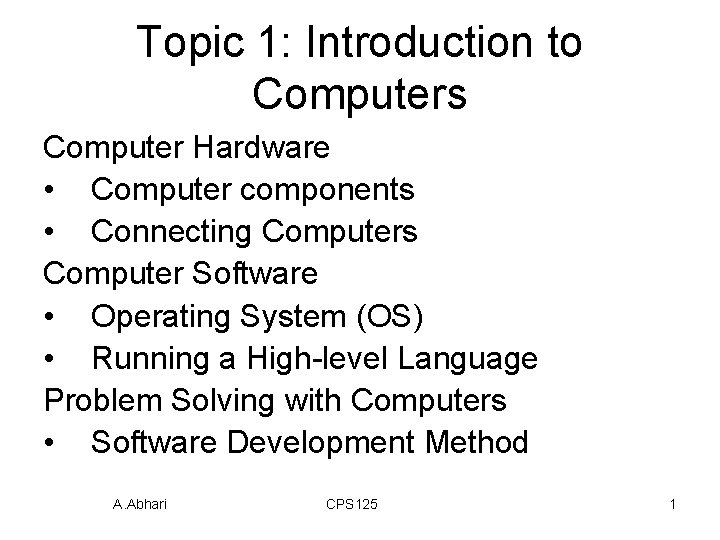 Topic 1: Introduction to Computers

Computer Hardware
• Computer components
• Connecting Computers
Computer Software
• Operating System (OS)
• Running a High-level Language
Problem Solving with Computers
• Software Development Method

A.Abhari CPS125 1